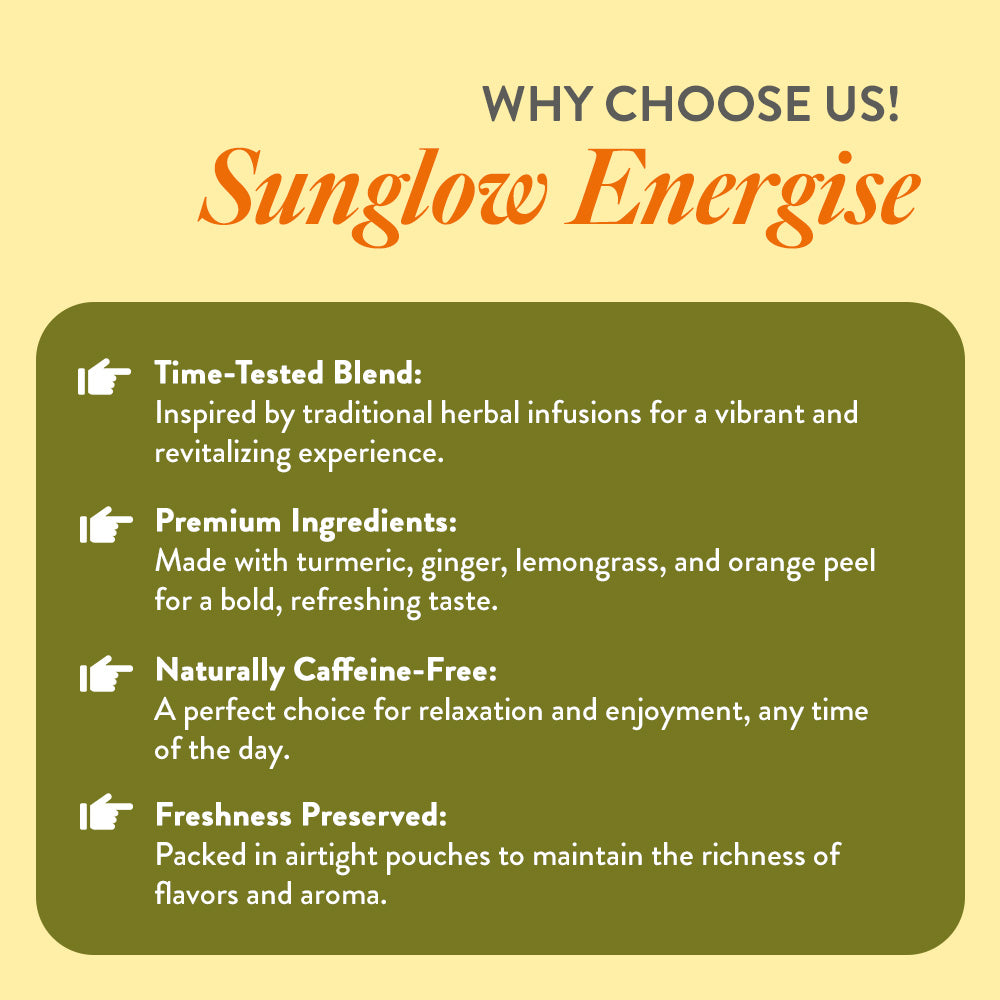 WHY CHOOSE US!
Sunglow Energise

Time-Tested Blend:
Inspired by traditional herbal infusions for a vibrant and revitalizing experience.

Premium Ingredients:
Made with turmeric, ginger, lemongrass, and orange peel for a bold, refreshing taste.

Naturally Caffeine-Free:
A perfect choice for relaxation and enjoyment, any time of the day.

Freshness Preserved:
Packed in airtight pouches to maintain the richness of flavors and aroma.